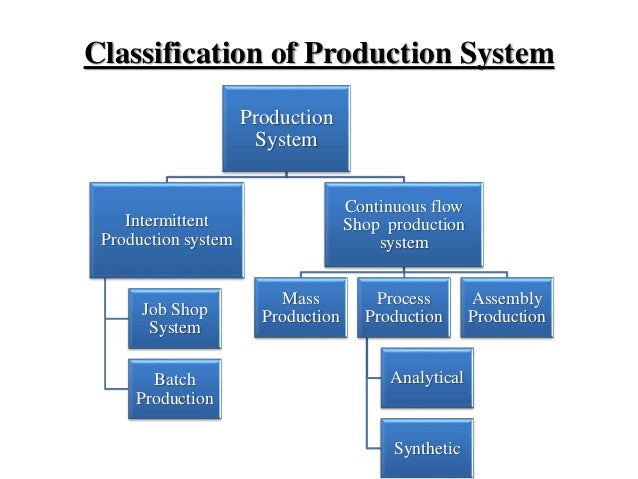 Classification of Production System

Production System

Intermittent Production system

Job Shop System

Batch Production

Continuous flow Shop production system

Mass Production

Process Production

Analytical

Synthetic

Assembly Production